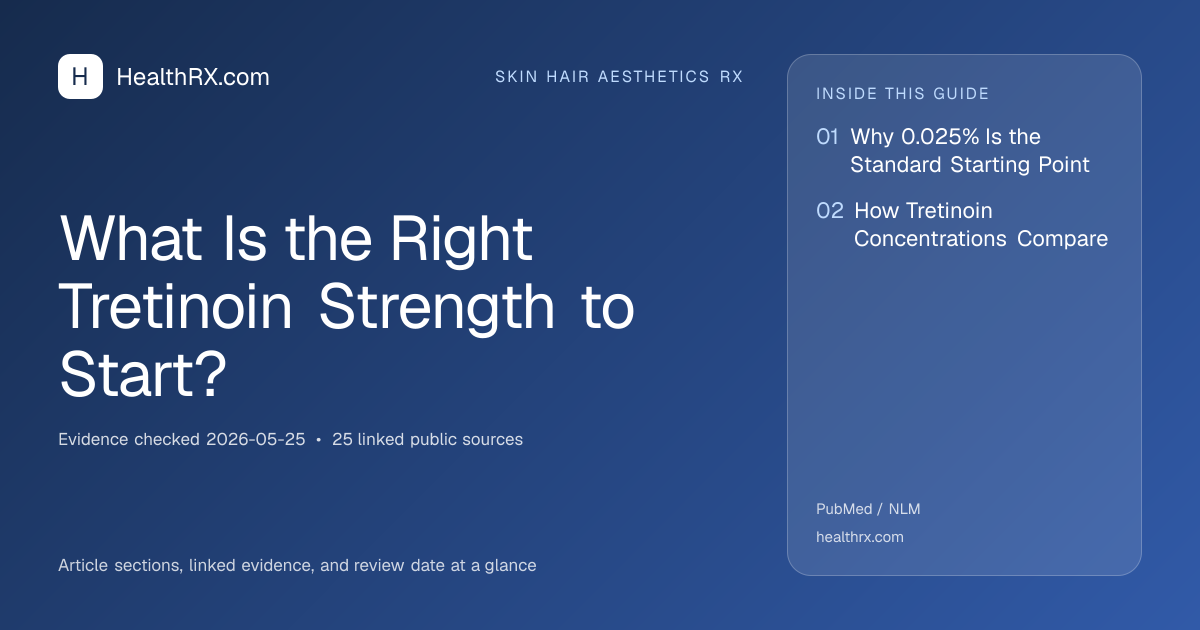 H HealthRX.com

SKIN HAIR AESTHETICS RX

What Is the Right Tretinoin Strength to Start?

Evidence checked 2026-05-25 • 25 linked public sources

Article sections, linked evidence, and review date at a glance

INSIDE THIS GUIDE

01 Why 0.025% Is the Standard Starting Point

02 How Tretinoin Concentrations Compare

PubMed / NLM

healthrx.com